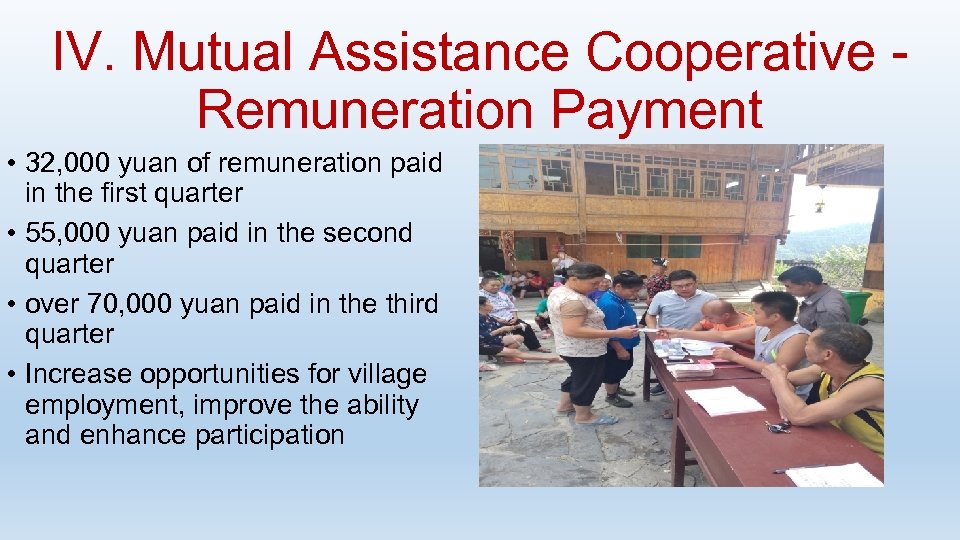 IV. Mutual Assistance Cooperative - Remuneration Payment

• 32,000 yuan of remuneration paid in the first quarter
• 55,000 yuan paid in the second quarter
• over 70,000 yuan paid in the third quarter
• Increase opportunities for village employment, improve the ability and enhance participation